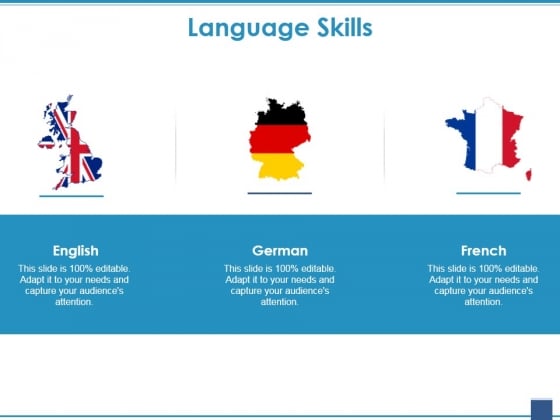 Language Skills

English

This slide is 100% editable. Adapt it to your needs and capture your audience's attention.

German

This slide is 100% editable. Adapt it to your needs and capture your audience's attention.

French

This slide is 100% editable. Adapt it to your needs and capture your audience's attention.